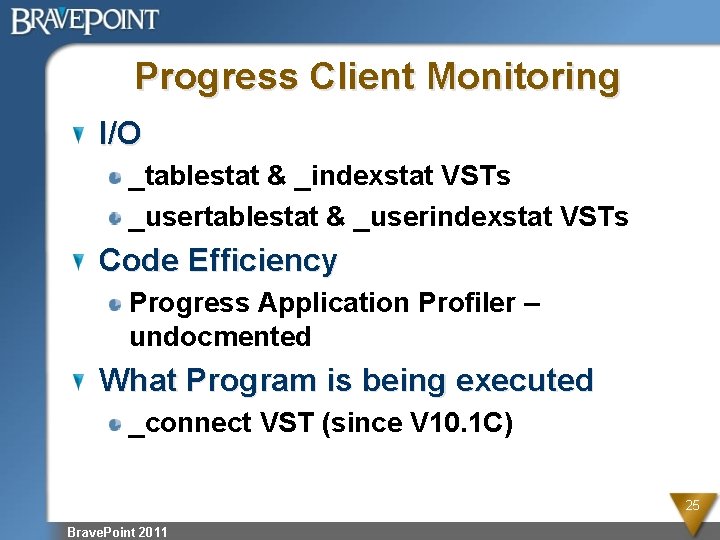 BRAVEPOINT

Progress Client Monitoring

I/O

_tablestat & _indexstat VSTs

_usertablestat & _userindexstat VSTs

Code Efficiency

Progress Application Profiler – undocmented

What Program is being executed

_connect VST (since V10.1C)

25

BravePoint 2011